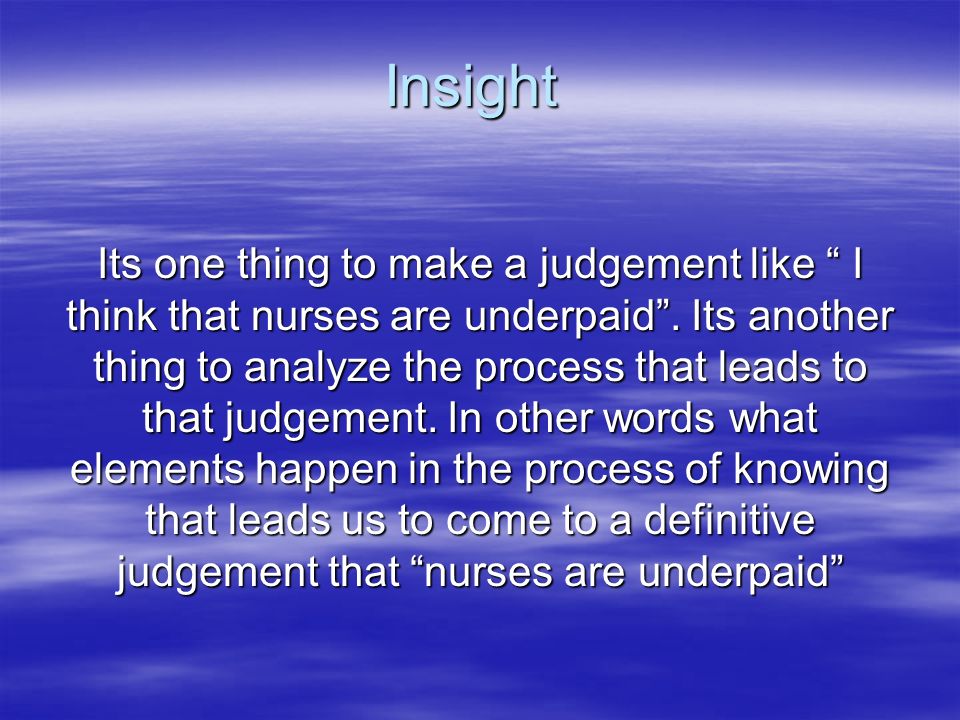 Insight

Its one thing to make a judgement like “ I think that nurses are underpaid”. Its another thing to analyze the process that leads to that judgement. In other words what elements happen in the process of knowing that leads us to come to a definitive judgement that “nurses are underpaid”